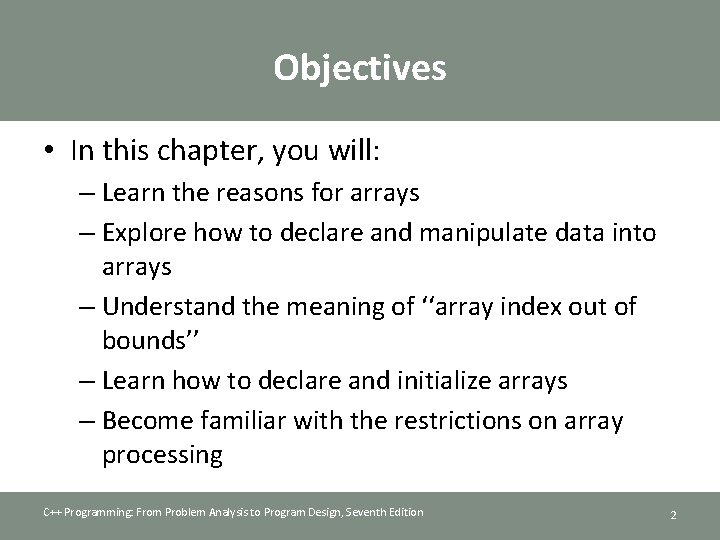 Objectives

• In this chapter, you will:
– Learn the reasons for arrays
– Explore how to declare and manipulate data into arrays
– Understand the meaning of ‘‘array index out of bounds’’
– Learn how to declare and initialize arrays
– Become familiar with the restrictions on array processing

C++ Programming: From Problem Analysis to Program Design, Seventh Edition

2